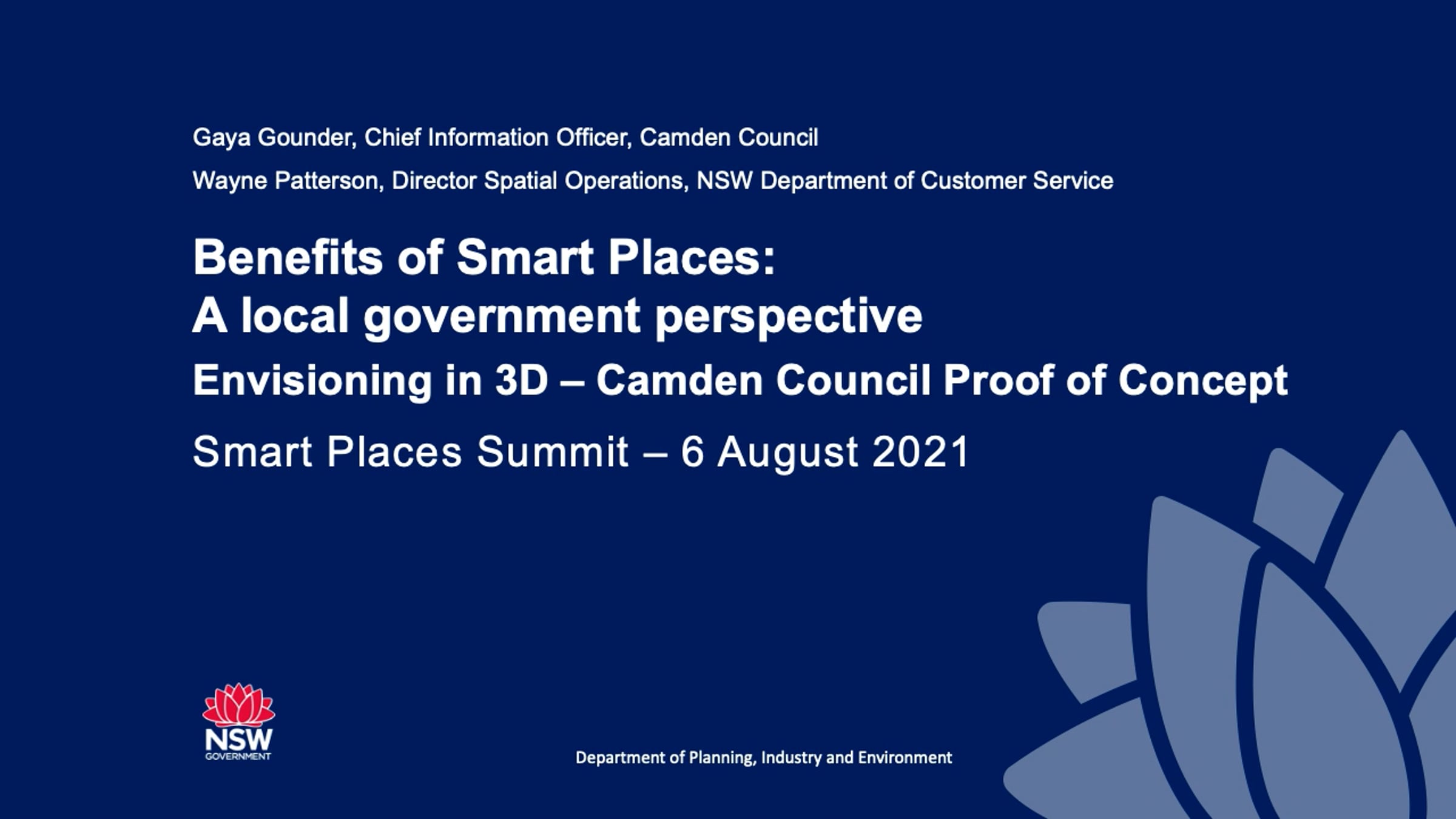 Gaya Gounder, Chief Information Officer, Camden Council

Wayne Patterson, Director Spatial Operations, NSW Department of Customer Service

Benefits of Smart Places:
A local government perspective

Envisioning in 3D – Camden Council Proof of Concept

Smart Places Summit – 6 August 2021

NSW
GOVERNMENT

Department of Planning, Industry and Environment